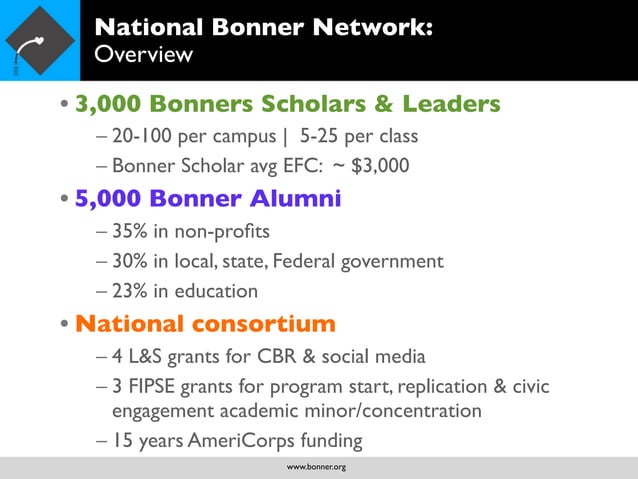 National Bonner Network:
Overview

• 3,000 Bonners Scholars & Leaders
– 20-100 per campus | 5-25 per class
– Bonner Scholar avg EFC: ~ $3,000

• 5,000 Bonner Alumni
– 35% in non-profits
– 30% in local, state, Federal government
– 23% in education

• National consortium
– 4 L&S grants for CBR & social media
– 3 FIPSE grants for program start, replication & civic engagement academic minor/concentration
– 15 years AmeriCorps funding

www.bonner.org